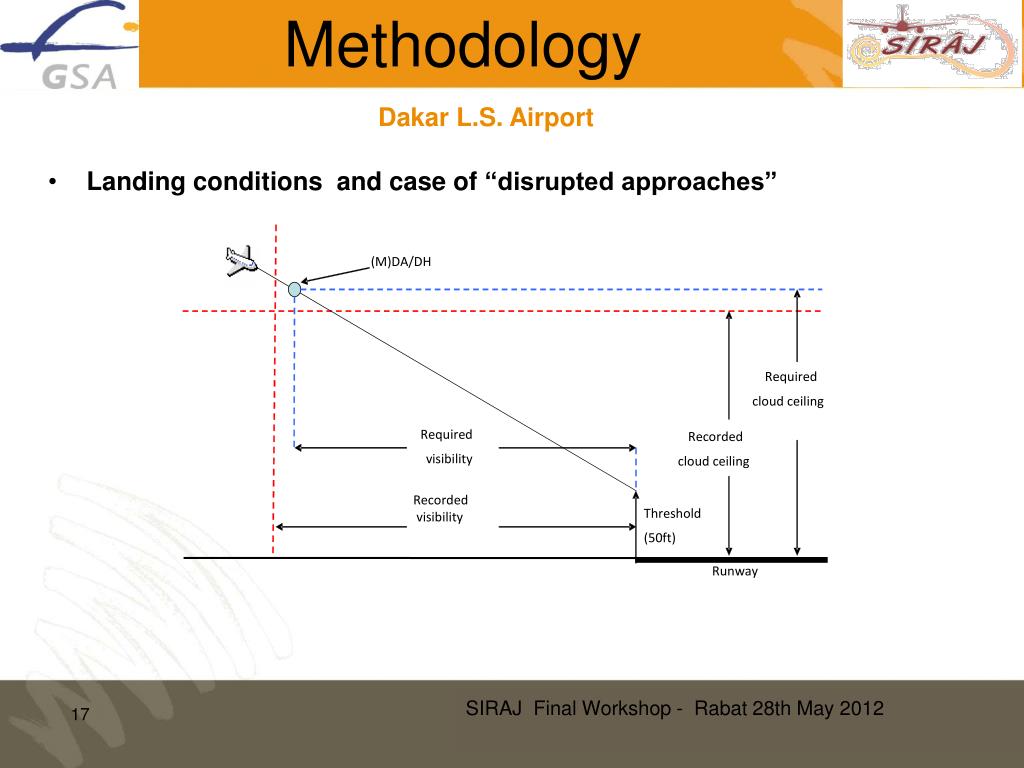 GSA

Methodology

SIRAJ

Dakar L.S. Airport

• Landing conditions and case of “disrupted approaches”

(M)DA/DH

Required cloud ceiling

Required visibility

Recorded cloud ceiling

Recorded visibility

Threshold (50ft)

Runway

17

SIRAJ Final Workshop - Rabat 28th May 2012